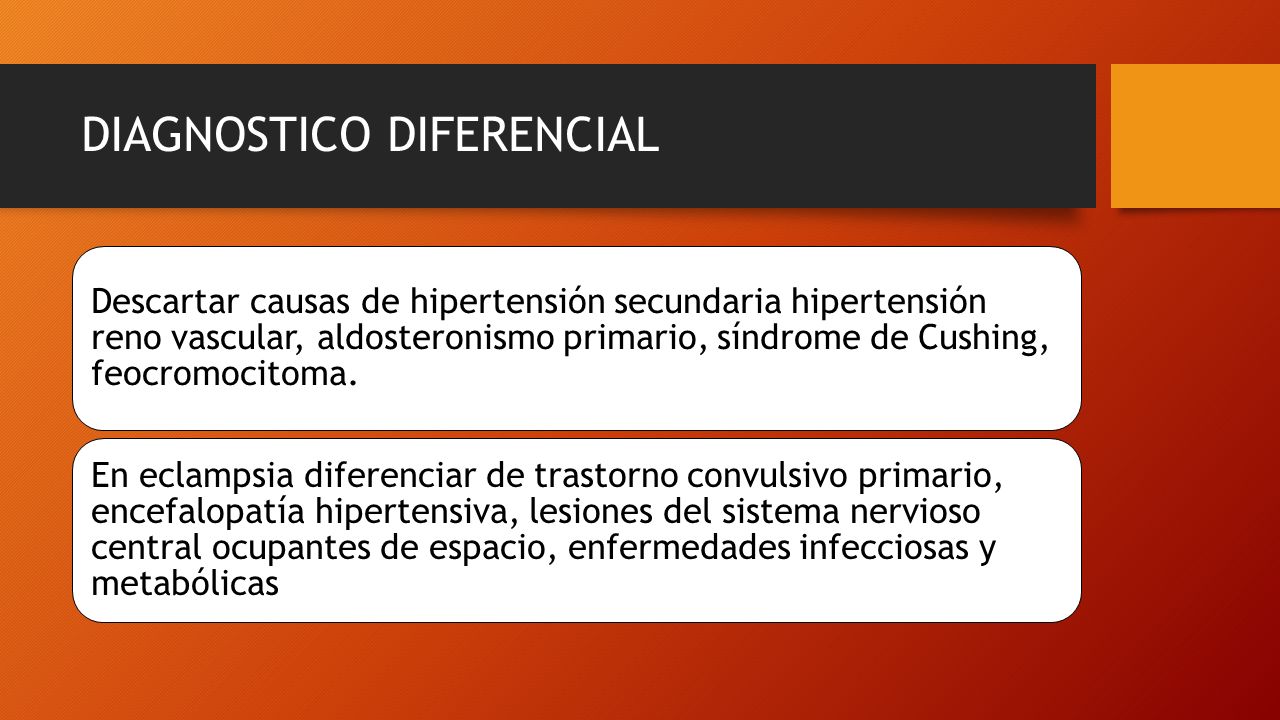 DIAGNOSTICO DIFERENCIAL

Descartar causas de hipertensión secundaria hipertensión reno vascular, aldosteronismo primario, síndrome de Cushing, feocromocitoma.

En eclampsia diferenciar de trastorno convulsivo primario, encefalopatía hipertensiva, lesiones del sistema nervioso central ocupantes de espacio, enfermedades infecciosas y metabólicas